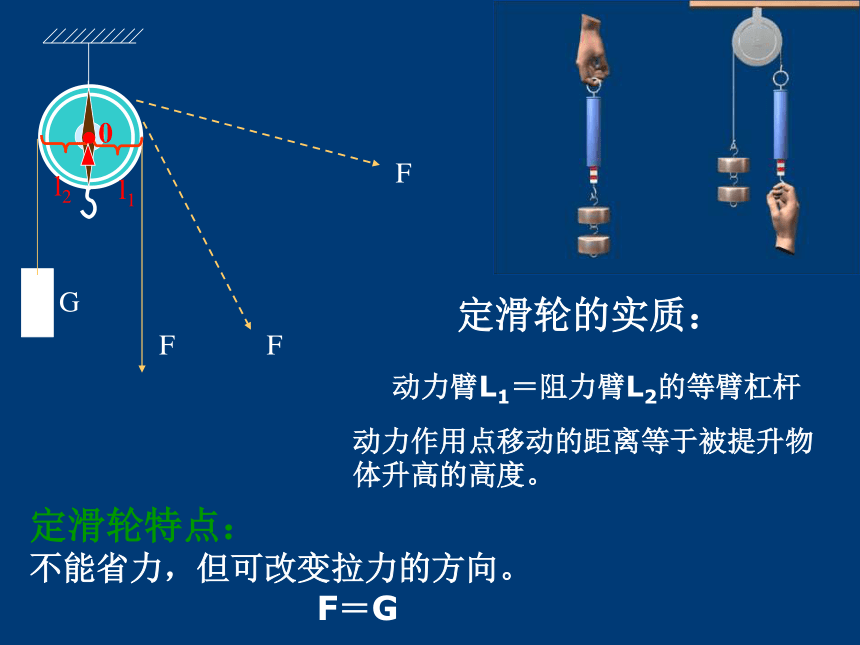 0

$l_2$ $l_1$

F

G

F F

定滑轮的实质：

动力臂$L_1$＝阻力臂$L_2$的等臂杠杆

动力作用点移动的距离等于被提升物体升高的高度。

定滑轮特点：

不能省力，但可改变拉力的方向。

F＝G